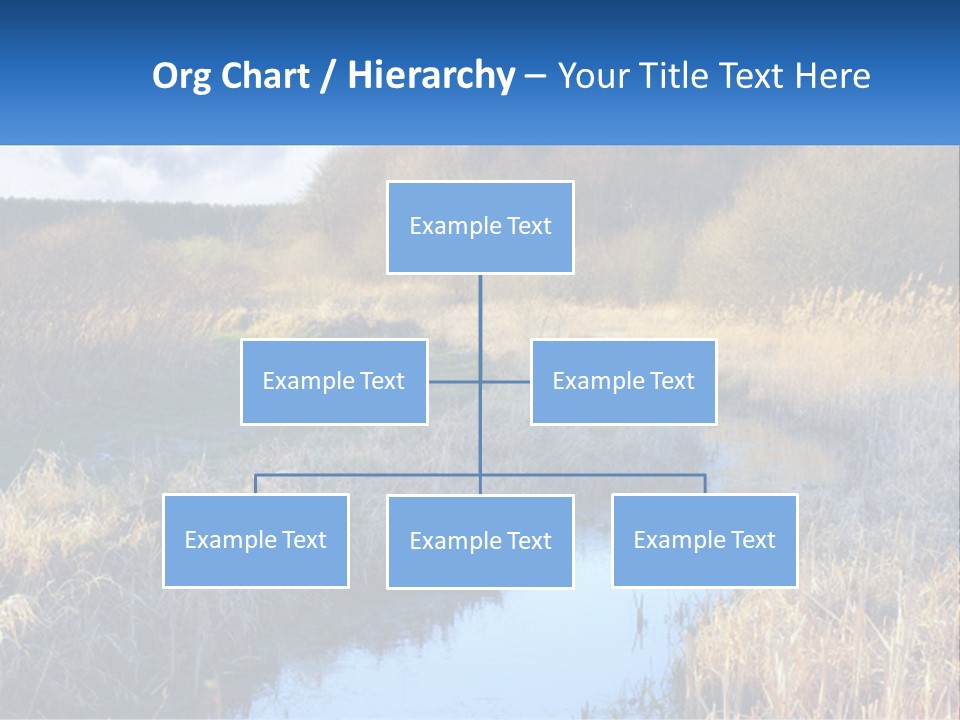 Org Chart / Hierarchy – Your Title Text Here

Example Text

Example Text

Example Text

Example Text

Example Text

Example Text